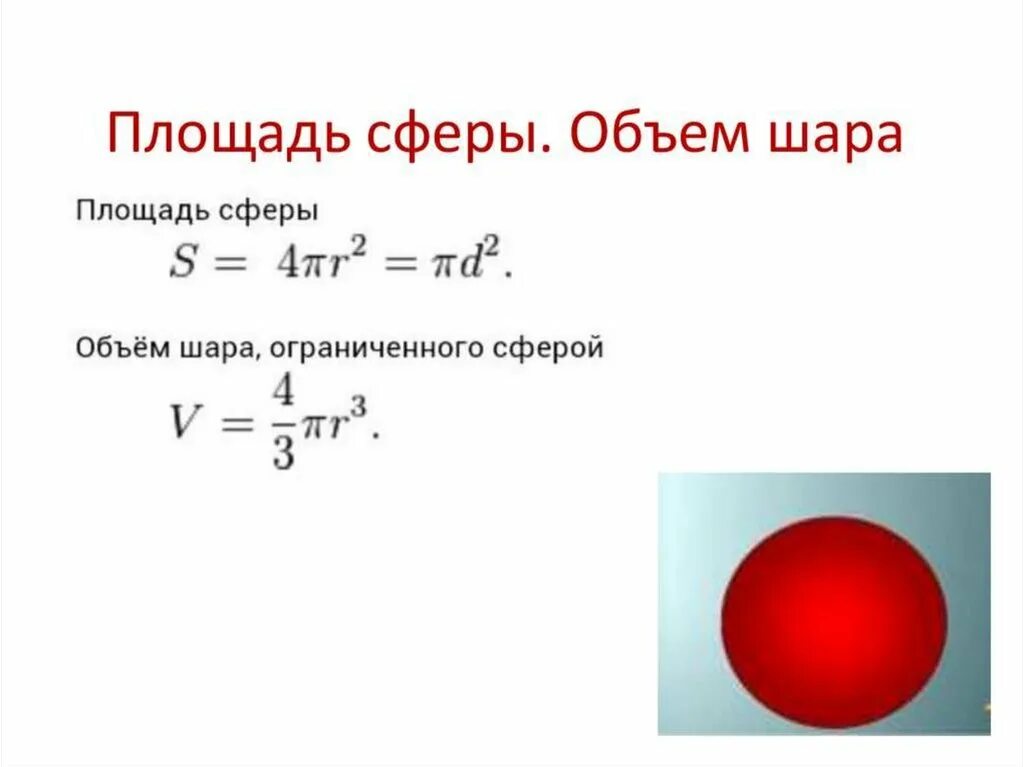 Площадь сферы. Объем шара

Площадь сферы

$S = 4\pi r^2 = \pi d^2.$

Объём шара, ограниченного сферой

$V = \frac{4}{3}\pi r^3.$